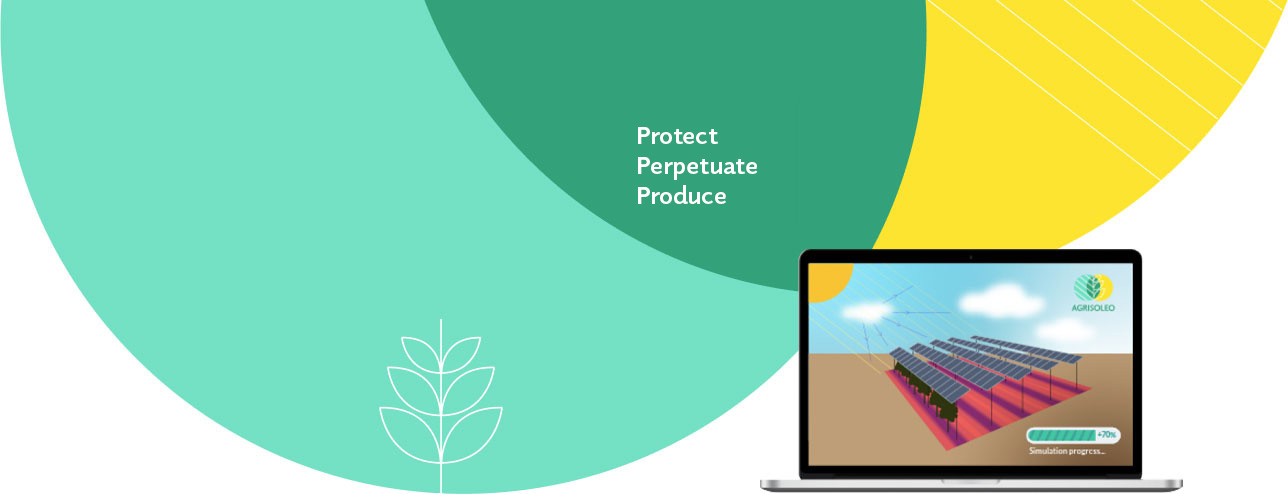 Protect
Perpetuate
Produce

AGRISOLEO

+70%
Simulation progress...